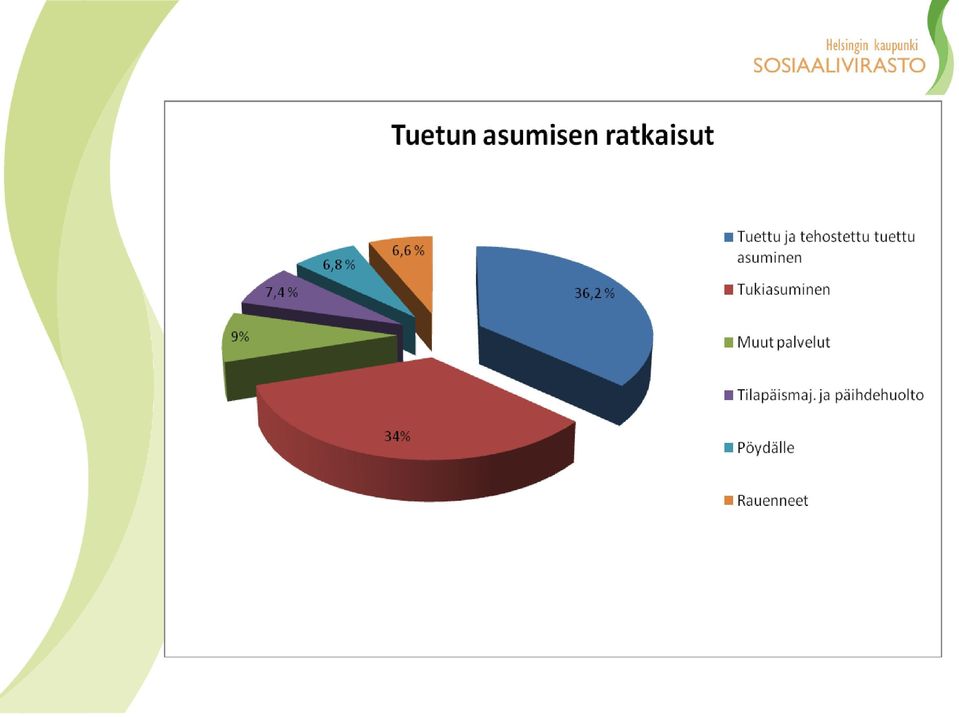 Helsingin kaupunki
SOSIAALIVIRASTO

Tuetun asumisen ratkaisut

36,2 %
34%
9%
7,4 %
6,8 %
6,6 %

Tuettu ja tehostettu tuettu asuminen
Tukiasuminen
Muut palvelut
Tilapäismaj. ja päihdehuolto
Pöydälle
Rauenneet